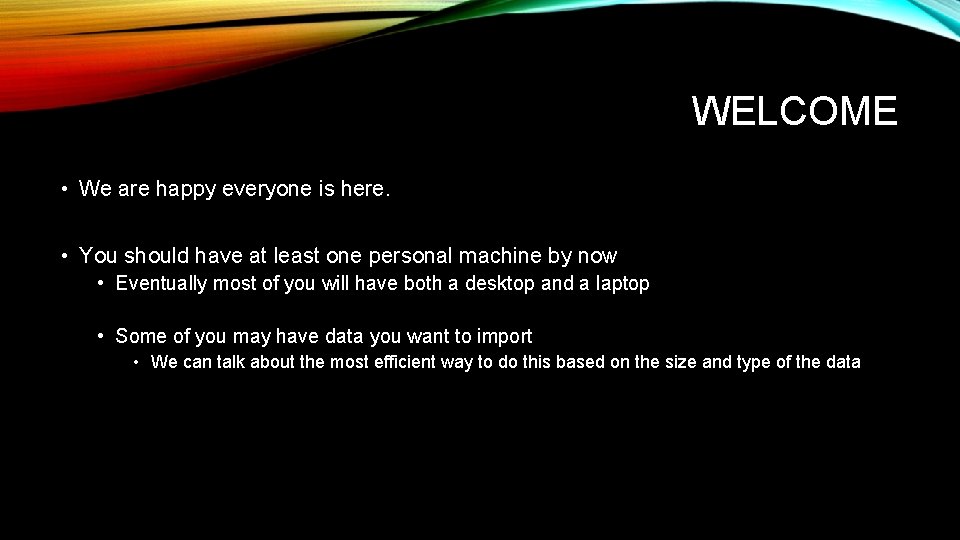 WELCOME

• We are happy everyone is here.

• You should have at least one personal machine by now
• Eventually most of you will have both a desktop and a laptop

• Some of you may have data you want to import
• We can talk about the most efficient way to do this based on the size and type of the data